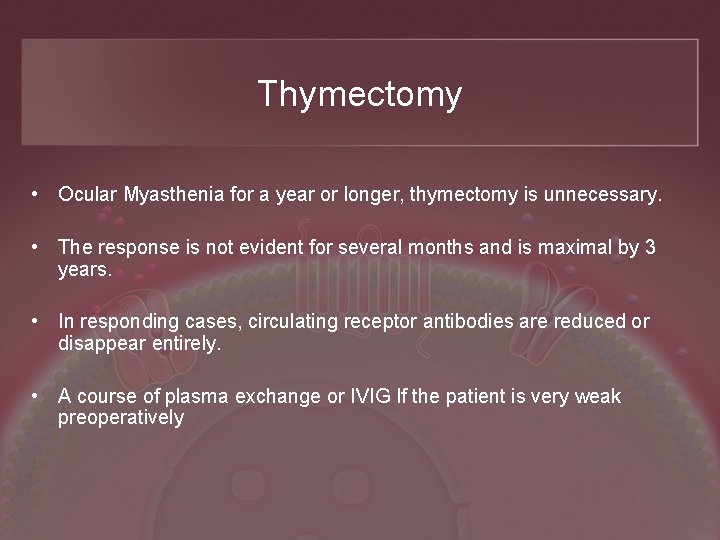 Thymectomy

• Ocular Myasthenia for a year or longer, thymectomy is unnecessary.

• The response is not evident for several months and is maximal by 3 years.

• In responding cases, circulating receptor antibodies are reduced or disappear entirely.

• A course of plasma exchange or IVIG If the patient is very weak preoperatively